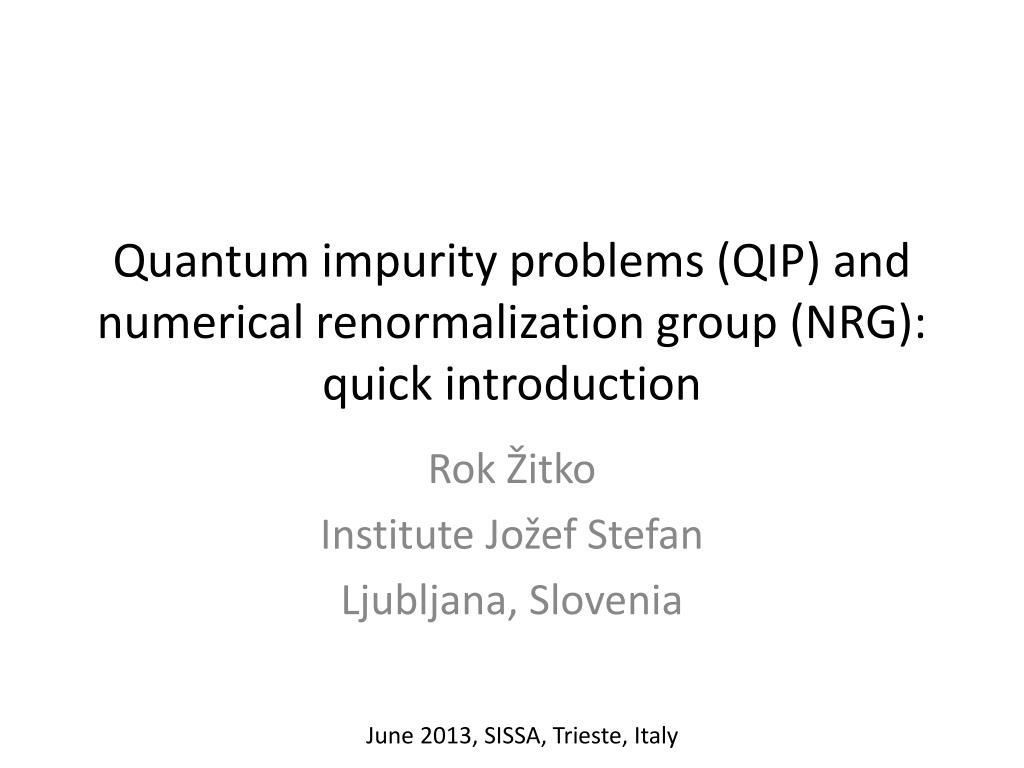 Quantum impurity problems (QIP) and numerical renormalization group (NRG): quick introduction

Rok Žitko
Institute Jožef Stefan
Ljubljana, Slovenia

June 2013, SISSA, Trieste, Italy